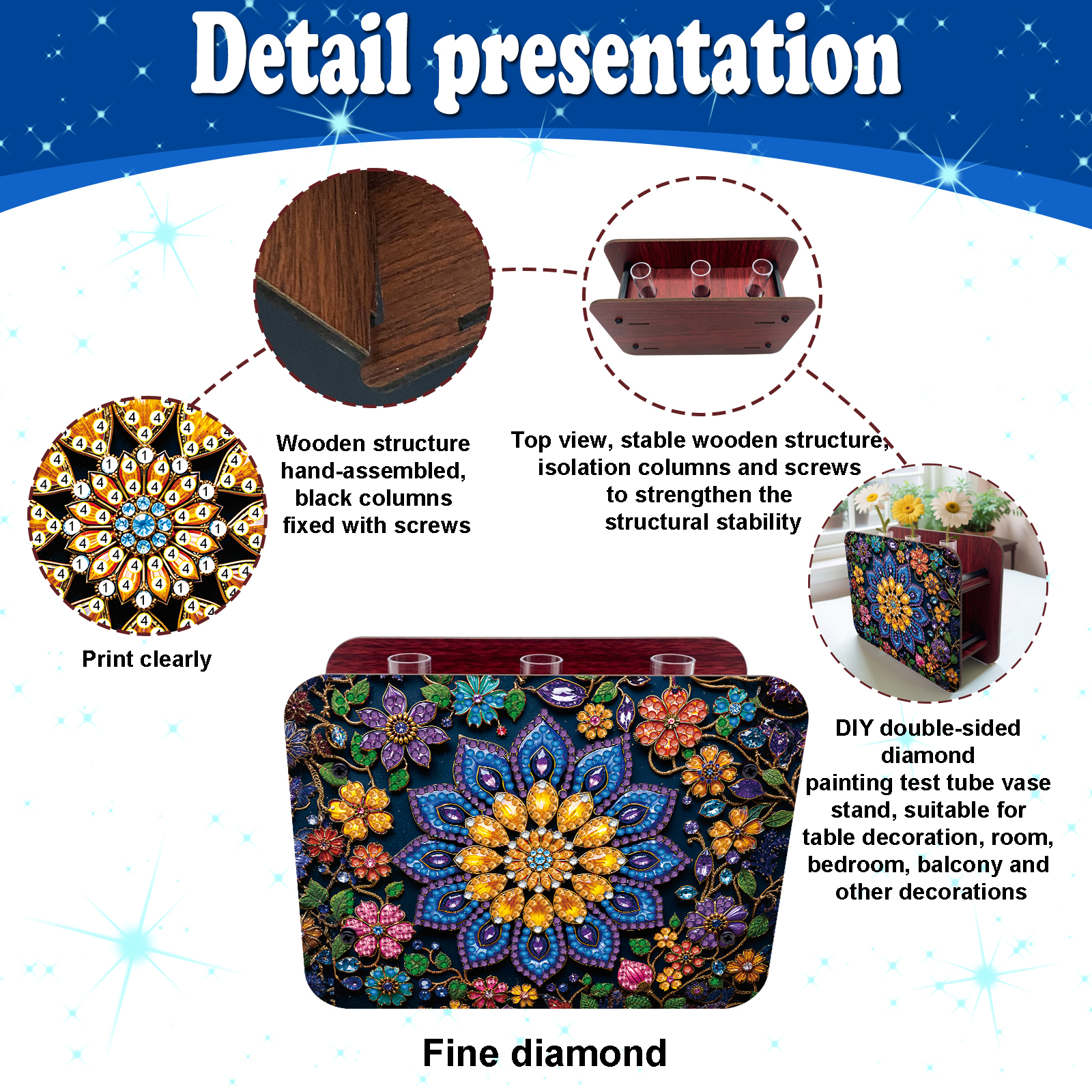 Detail presentation

Wooden structure hand-assembled, black columns fixed with screws

Top view, stable wooden structure, isolation columns and screws to strengthen the structural stability

Print clearly

DIY double-sided diamond painting test tube vase stand, suitable for table decoration, room, bedroom, balcony and other decorations

Fine diamond